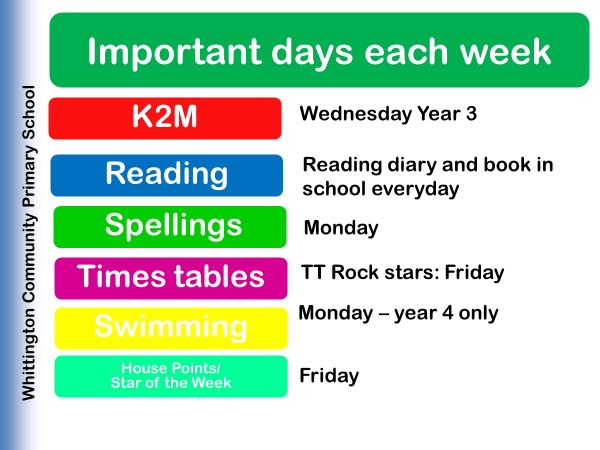 Whittington Community Primary School

Important days each week

K2M

Wednesday Year 3

Reading

Reading diary and book in school everyday

Spellings

Monday

Times tables

TT Rock stars: Friday

Swimming

Monday – year 4 only

House Points/ Star of the Week

Friday